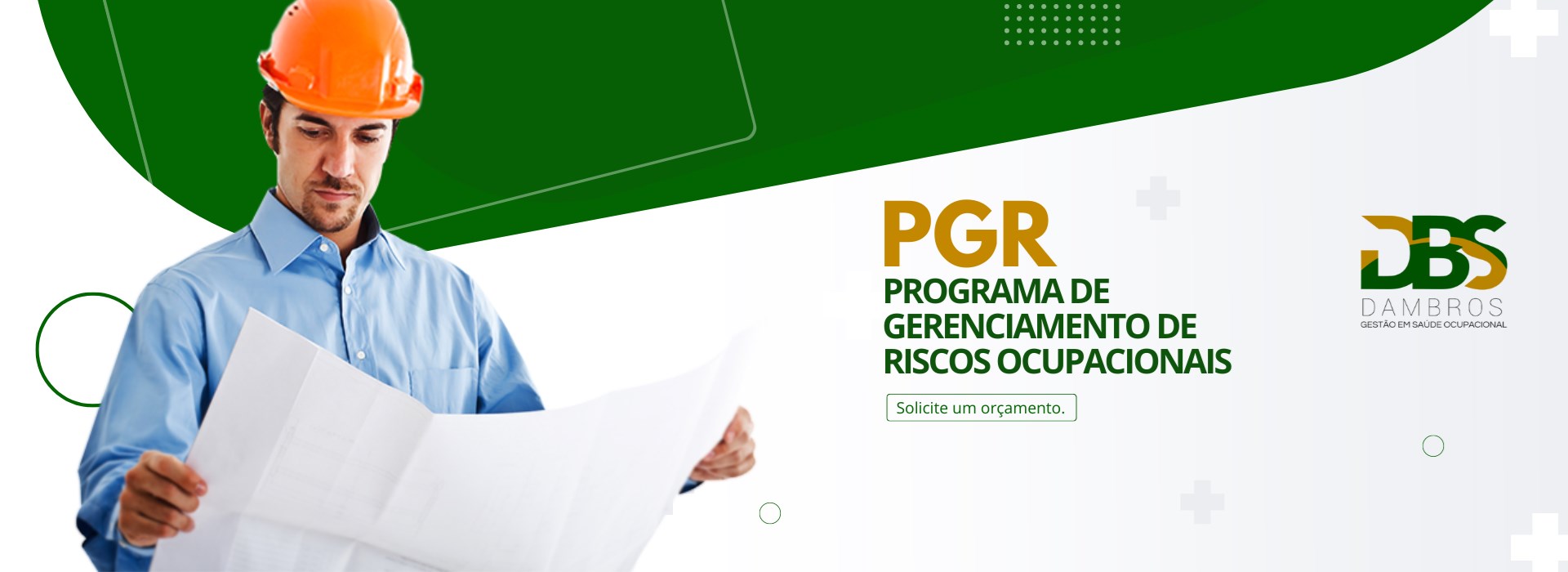 PGR
PROGRAMA DE GERENCIAMENTO DE RISCOS OCUPACIONAIS

Solicite um orçamento.

DBS
DAMBROS
GESTÃO EM SAÚDE OCUPACIONAL